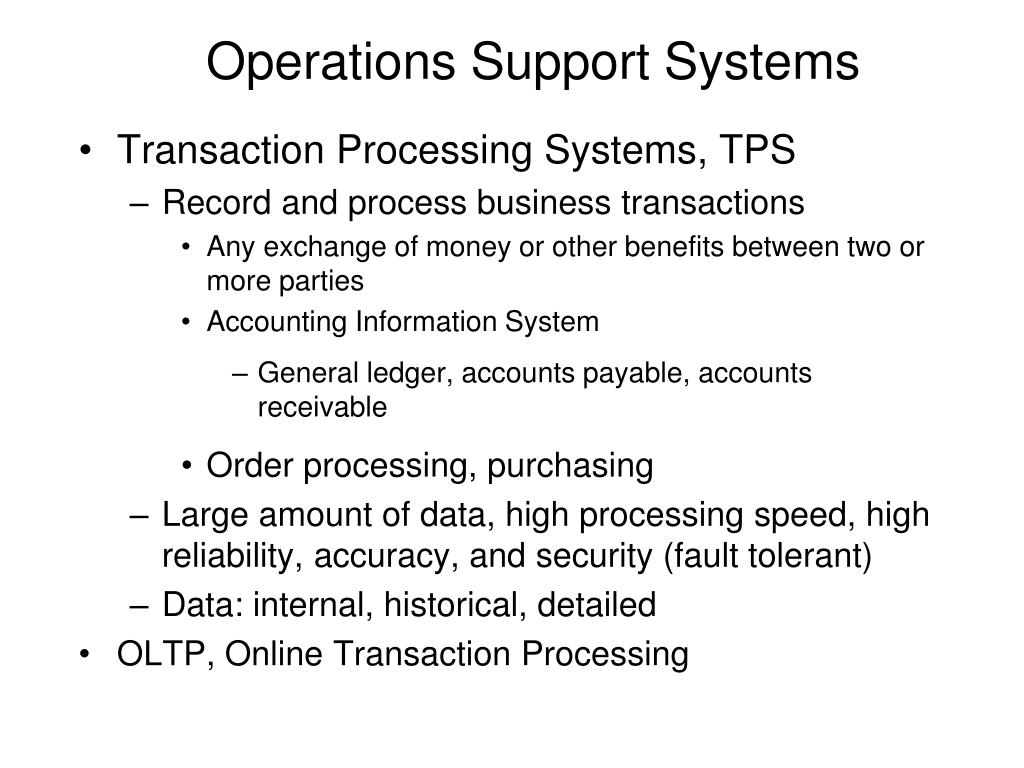 Operations Support Systems

• Transaction Processing Systems, TPS
– Record and process business transactions
• Any exchange of money or other benefits between two or more parties
• Accounting Information System
– General ledger, accounts payable, accounts receivable
• Order processing, purchasing
– Large amount of data, high processing speed, high reliability, accuracy, and security (fault tolerant)
– Data: internal, historical, detailed
• OLTP, Online Transaction Processing